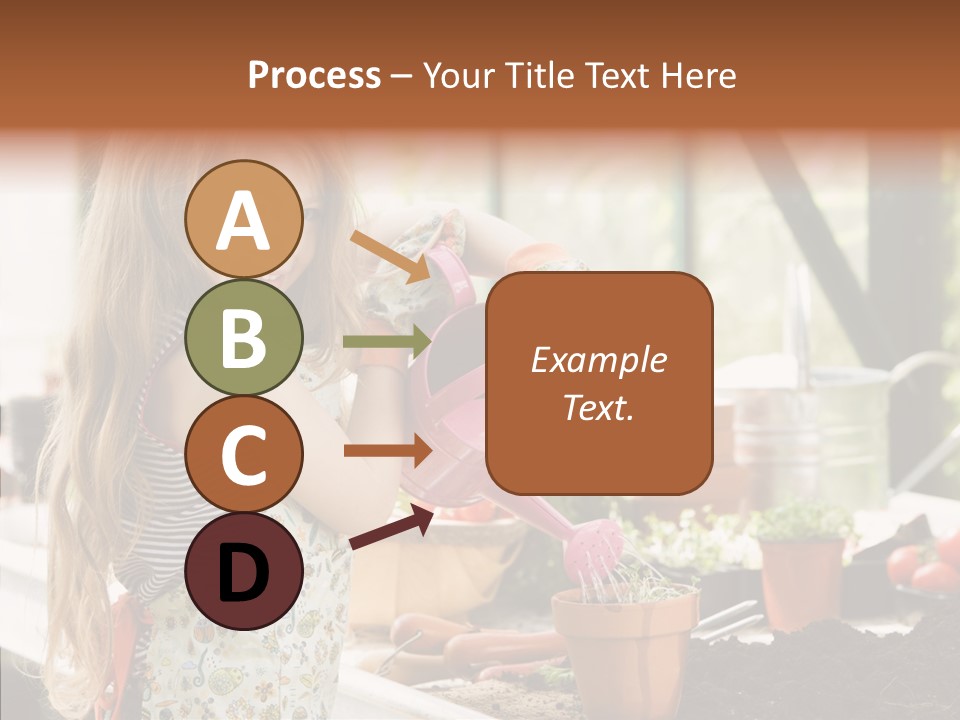 Process – Your Title Text Here

A

B

C

D

Example Text.